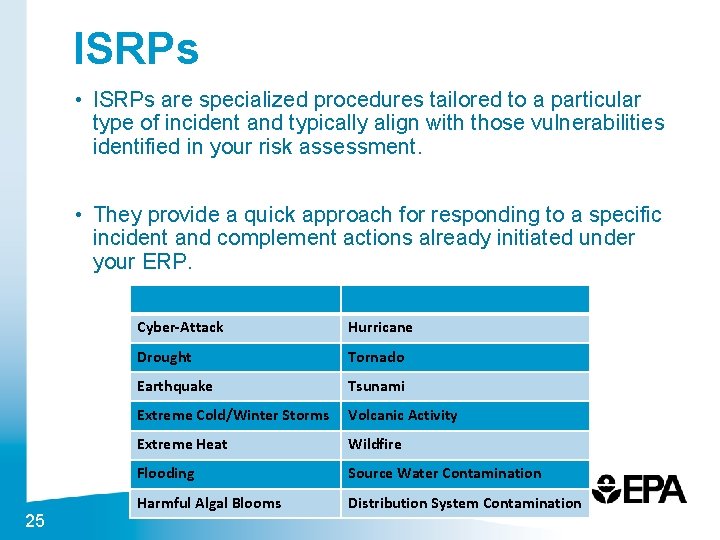 ISRPs

• ISRPs are specialized procedures tailored to a particular type of incident and typically align with those vulnerabilities identified in your risk assessment.

• They provide a quick approach for responding to a specific incident and complement actions already initiated under your ERP.

| | |
|---|---|
| Cyber-Attack | Hurricane |
| Drought | Tornado |
| Earthquake | Tsunami |
| Extreme Cold/Winter Storms | Volcanic Activity |
| Extreme Heat | Wildfire |
| Flooding | Source Water Contamination |
| Harmful Algal Blooms | Distribution System Contamination |

EPA

25